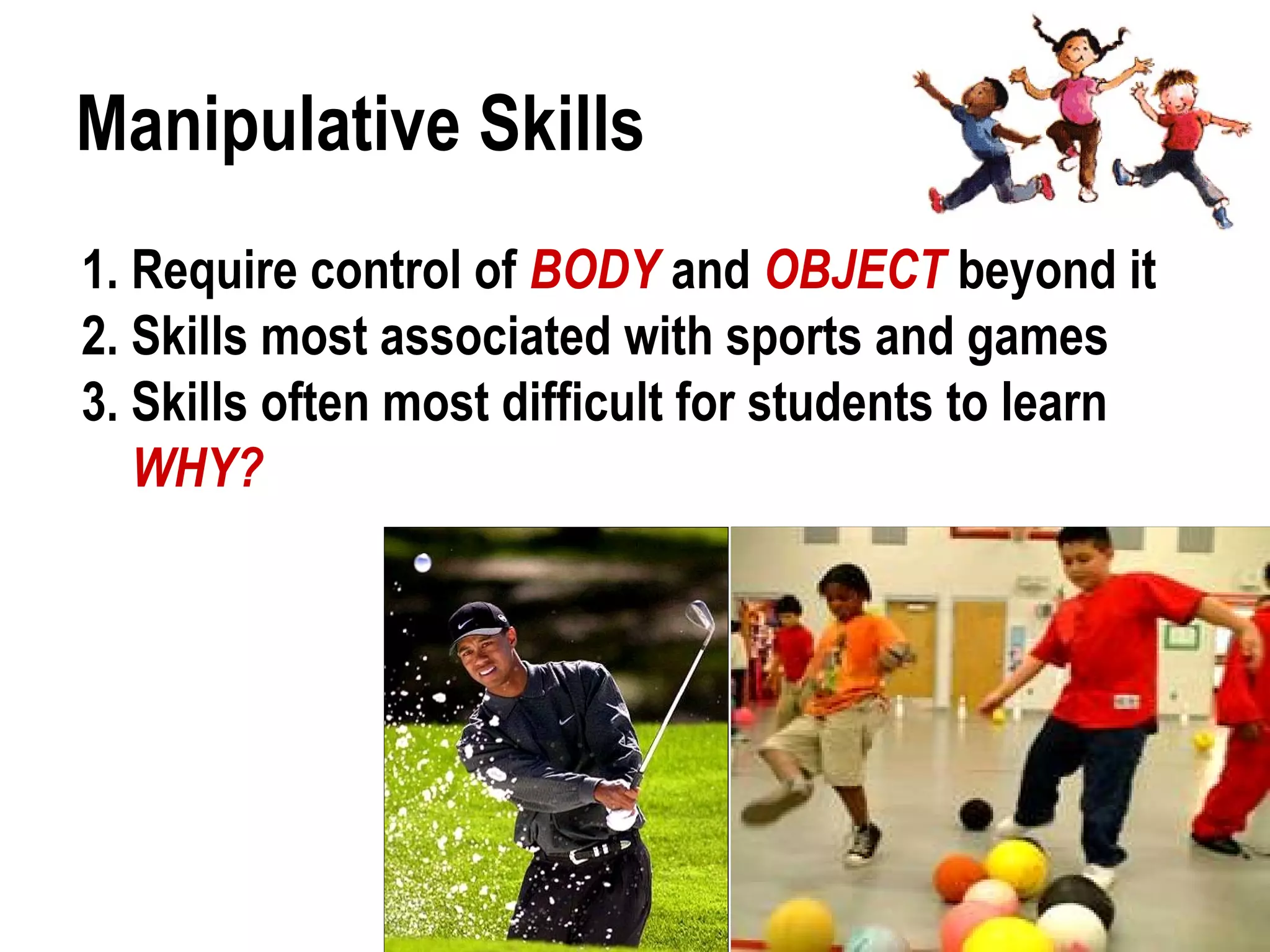 Manipulative Skills

1. Require control of BODY and OBJECT beyond it
2. Skills most associated with sports and games
3. Skills often most difficult for students to learn
WHY?